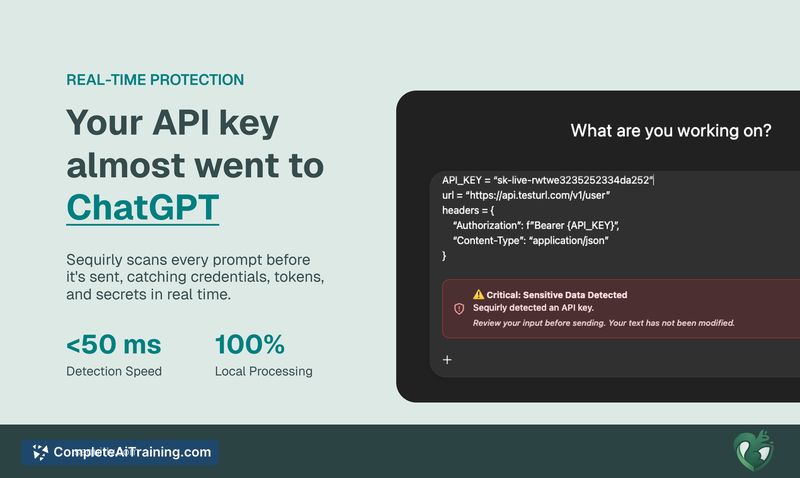 REAL-TIME PROTECTION

Your API key almost went to ChatGPT

Sequirly scans every prompt before it's sent, catching credentials, tokens, and secrets in real time.

<50 ms
Detection Speed

100%
Local Processing

What are you working on?

API_KEY = "sk-live-rwtwe3235252334da252"
url = "https://api.testurl.com/v1/user"
headers = {
"Authorization": f"Bearer {API_KEY}",
"Content-Type": "application/json"
}

Critical: Sensitive Data Detected
Sequirly detected an API key.
Review your input before sending. Your text has not been modified.

+

CompleteAiTraining.com